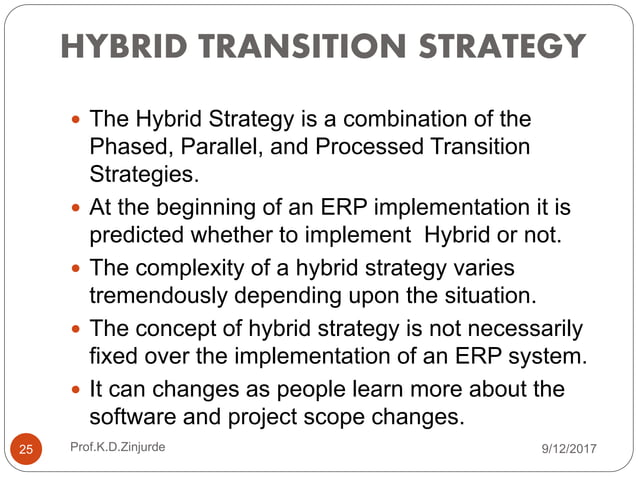 HYBRID TRANSITION STRATEGY

- The Hybrid Strategy is a combination of the Phased, Parallel, and Processed Transition Strategies.
- At the beginning of an ERP implementation it is predicted whether to implement Hybrid or not.
- The complexity of a hybrid strategy varies tremendously depending upon the situation.
- The concept of hybrid strategy is not necessarily fixed over the implementation of an ERP system.
- It can changes as people learn more about the software and project scope changes.

25 Prof.K.D.Zinjurde 9/12/2017